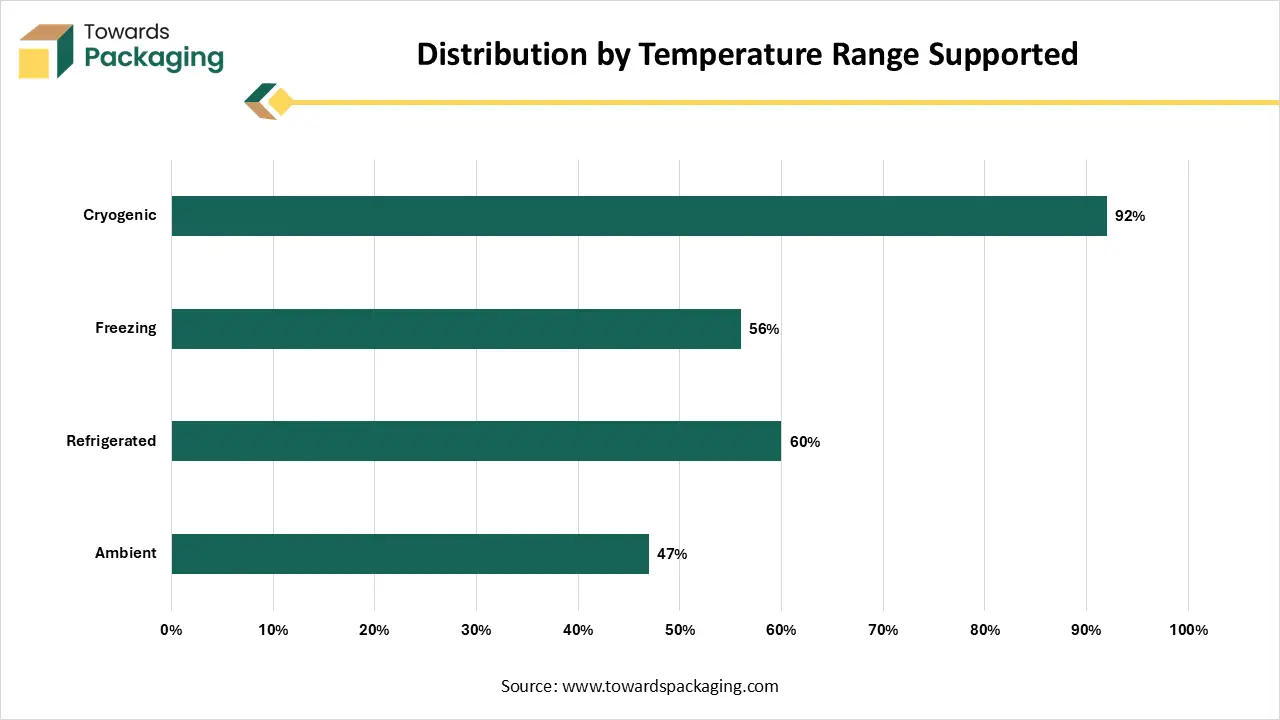 Towards Packaging

Distribution by Temperature Range Supported

Cryogenic 92%
Freezing 56%
Refrigerated 60%
Ambient 47%

0% 10% 20% 30% 40% 50% 60% 70% 80% 90% 100%

Source: www.towardspackaging.com